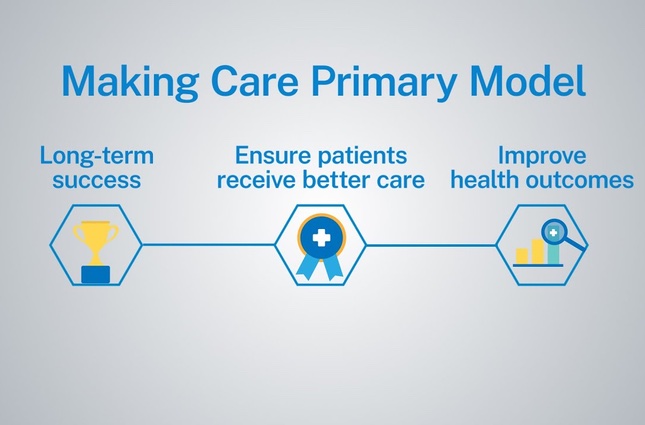 Making Care Primary Model

Long-term success

Ensure patients receive better care

Improve health outcomes